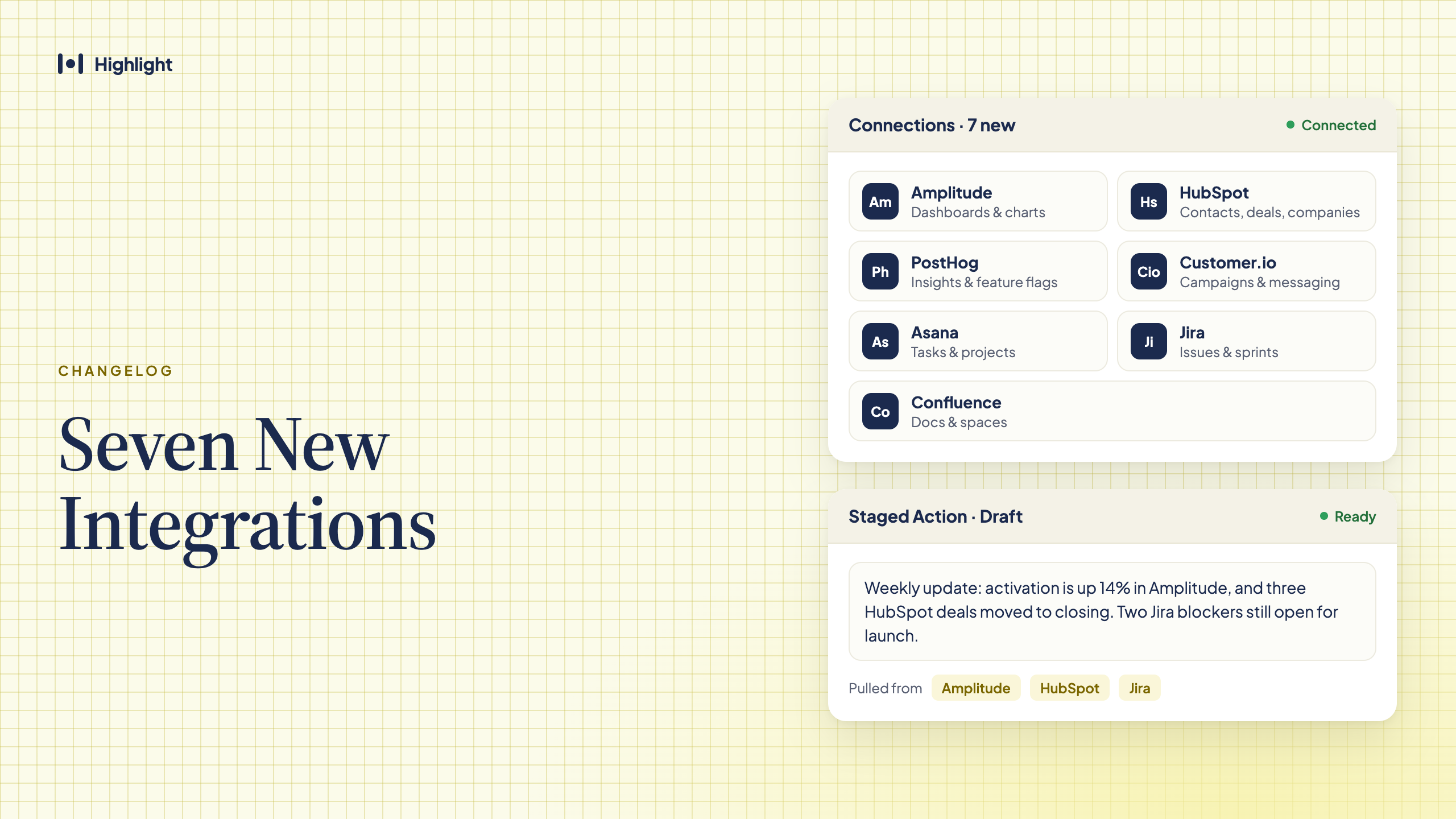 Highlight

CHANGELOG

Seven New Integrations

Connections · 7 new
• Connected

Am
Amplitude
Dashboards & charts

Hs
HubSpot
Contacts, deals, companies

Ph
PostHog
Insights & feature flags

Cio
Customer.io
Campaigns & messaging

As
Asana
Tasks & projects

Ji
Jira
Issues & sprints

Co
Confluence
Docs & spaces

Staged Action · Draft
• Ready

Weekly update: activation is up 14% in Amplitude, and three HubSpot deals moved to closing. Two Jira blockers still open for launch.

Pulled from Amplitude HubSpot Jira